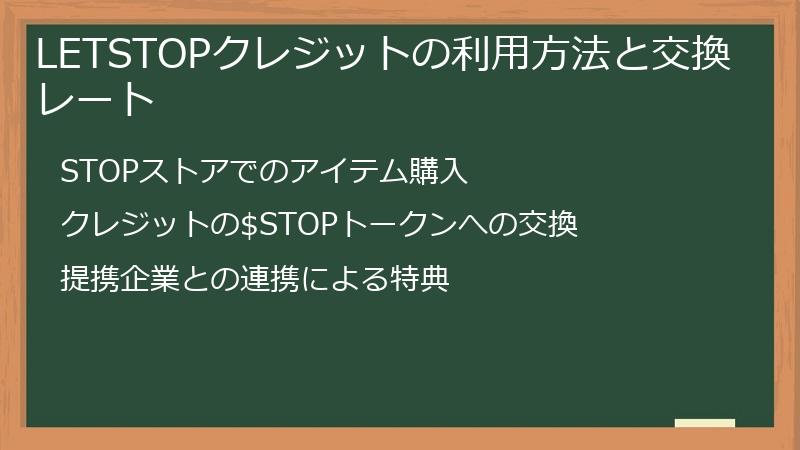 LETSTOPクレジットの利用方法と交換レート

STOPストアでのアイテム購入

クレジットの$STOPトークンへの交換

提携企業との連携による特典